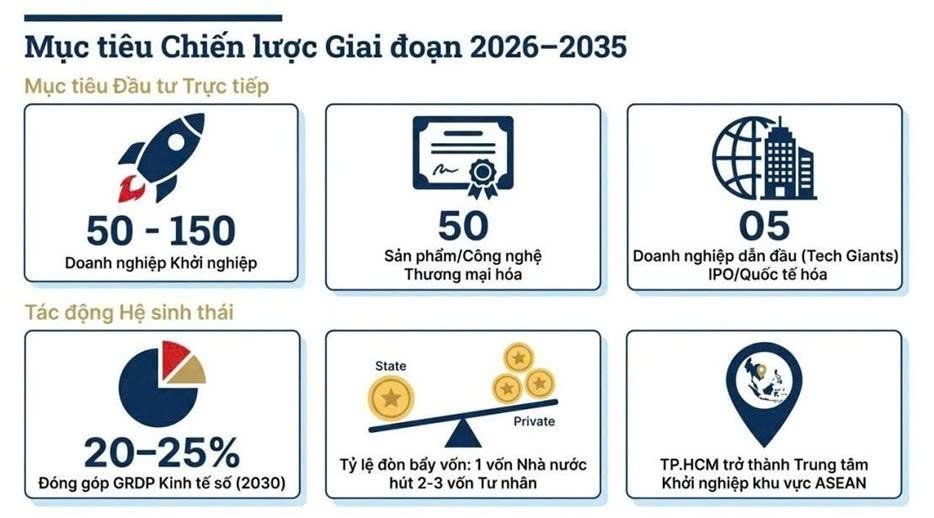 Mục tiêu Chiến lược Giai đoạn 2026–2035

Mục tiêu Đầu tư Trực tiếp

50 - 150
Doanh nghiệp Khởi nghiệp

50
Sản phẩm/Công nghệ Thương mại hóa

05
Doanh nghiệp dẫn đầu (Tech Giants) IPO/Quốc tế hóa

Tác động Hệ sinh thái

20–25%
Đóng góp GRDP Kinh tế số (2030)

State
Private
Tỷ lệ đòn bẩy vốn: 1 vốn Nhà nước hút 2-3 vốn Tư nhân

TP.HCM trở thành Trung tâm Khởi nghiệp khu vực ASEAN